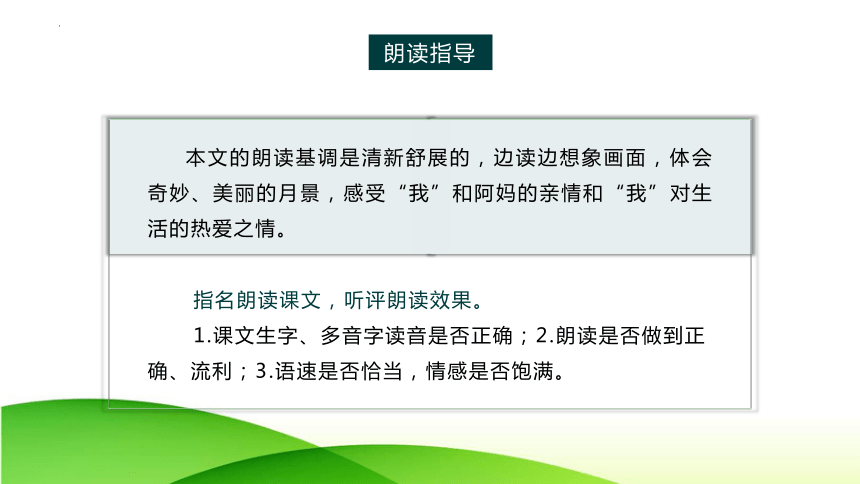 朗读指导

本文的朗读基调是清新舒展的，边读边想象画面，体会奇妙、美丽的月景，感受“我”和阿妈的亲情和“我”对生活的热爱之情。

指名朗读课文，听评朗读效果。

1.课文生字、多音字读音是否正确；2.朗读是否做到正确、流利；3.语速是否恰当，情感是否饱满。